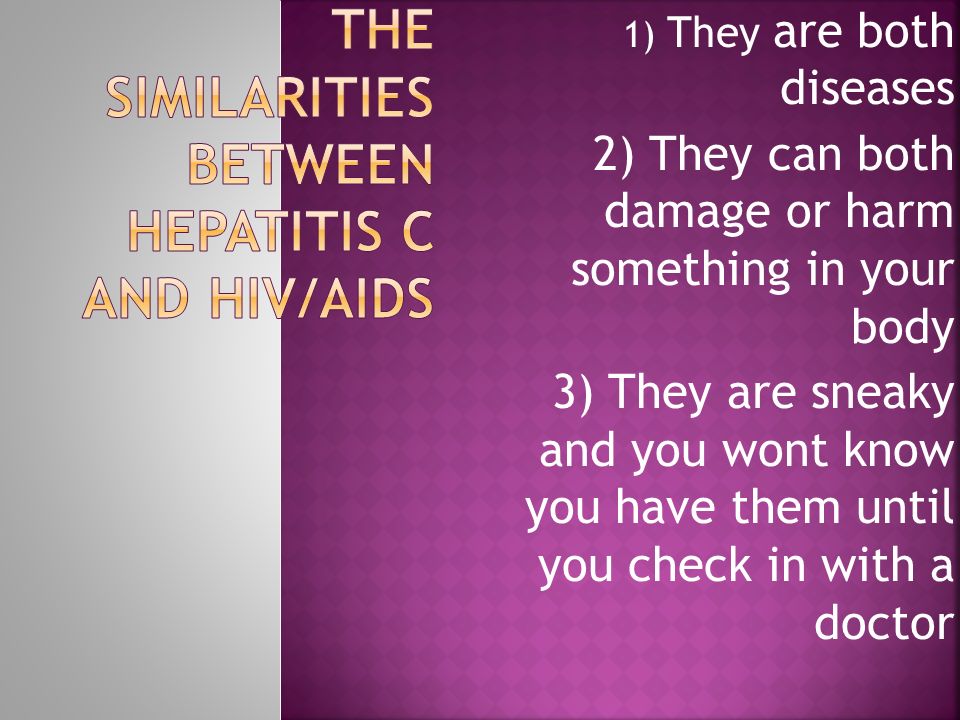 THE SIMILARITIES BETWEEN HEPATITIS C AND HIV/AIDS

1) They are both diseases

2) They can both damage or harm something in your body

3) They are sneaky and you wont know you have them until you check in with a doctor